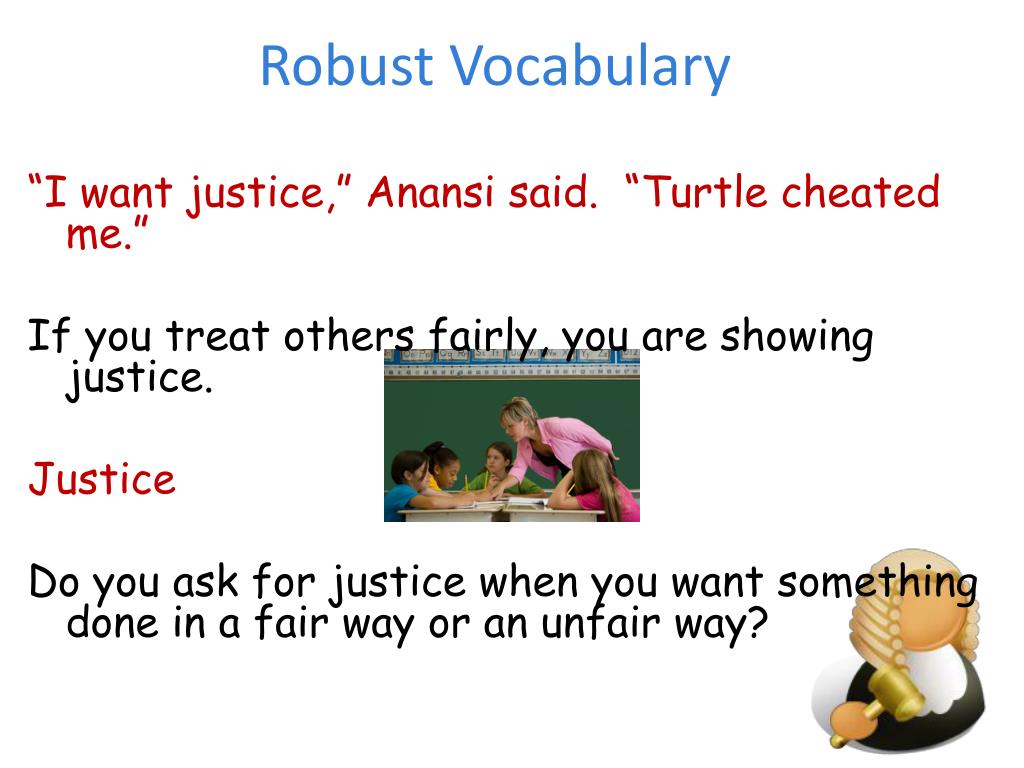 Robust Vocabulary

“I want justice,” Anansi said. “Turtle cheated me.”

If you treat others fairly, you are showing justice.

Justice

Do you ask for justice when you want something done in a fair way or an unfair way?